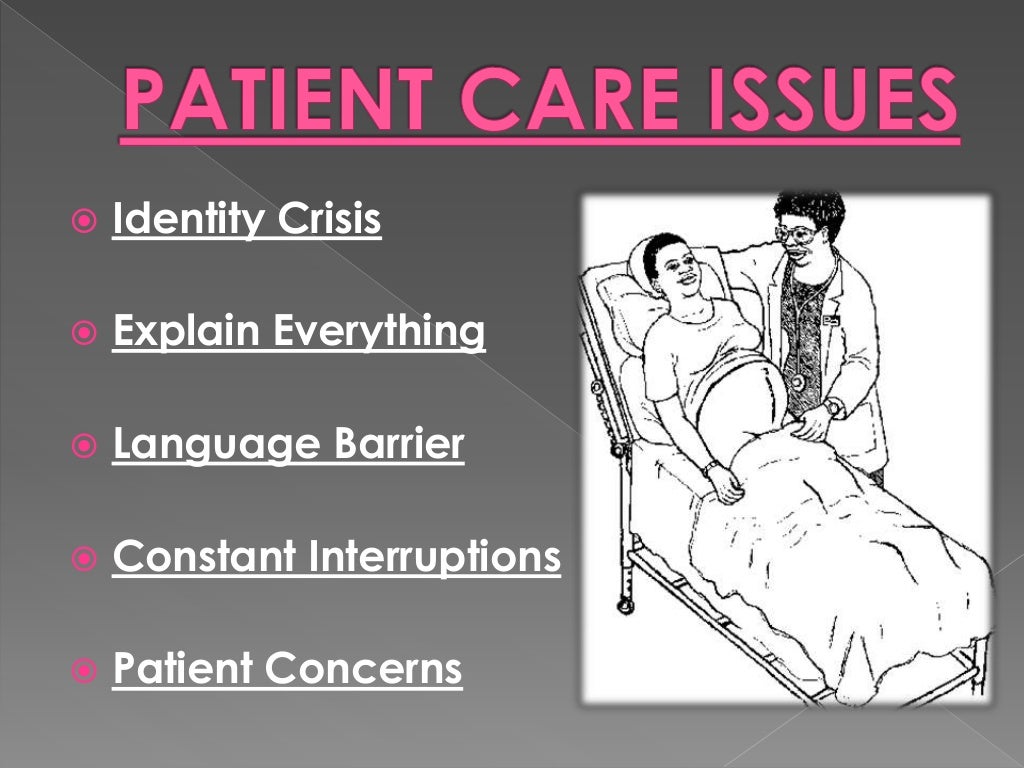 PATIENT CARE ISSUES

Identity Crisis

Explain Everything

Language Barrier

Constant Interruptions

Patient Concerns